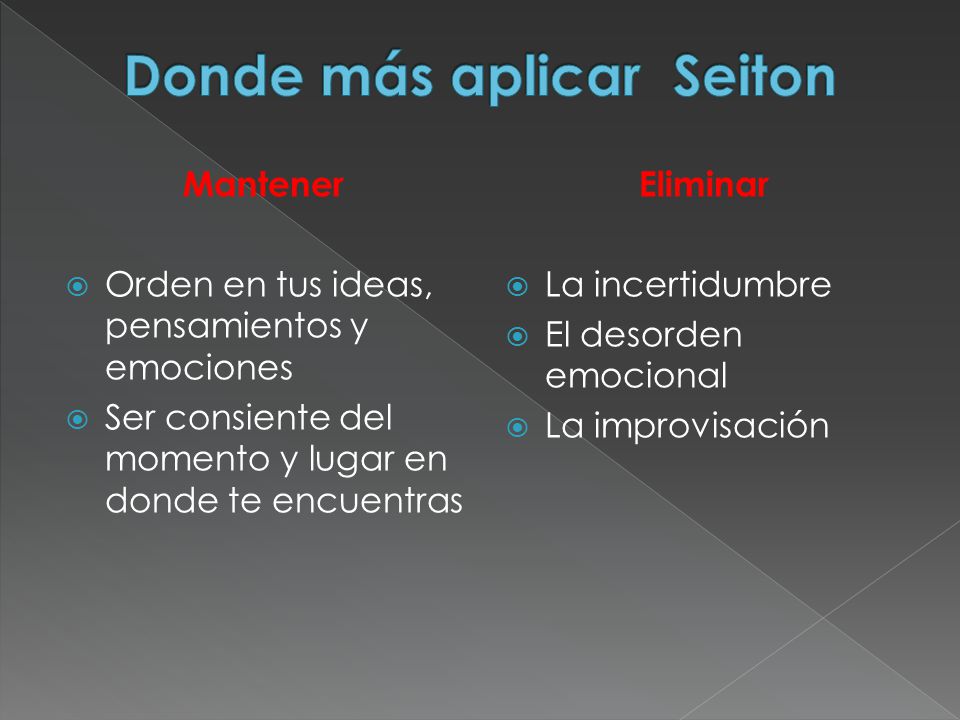 Donde más aplicar Seiton

Mantener

Orden en tus ideas, pensamientos y emociones
Ser consiente del momento y lugar en donde te encuentras

Eliminar

La incertidumbre
El desorden emocional
La improvisación